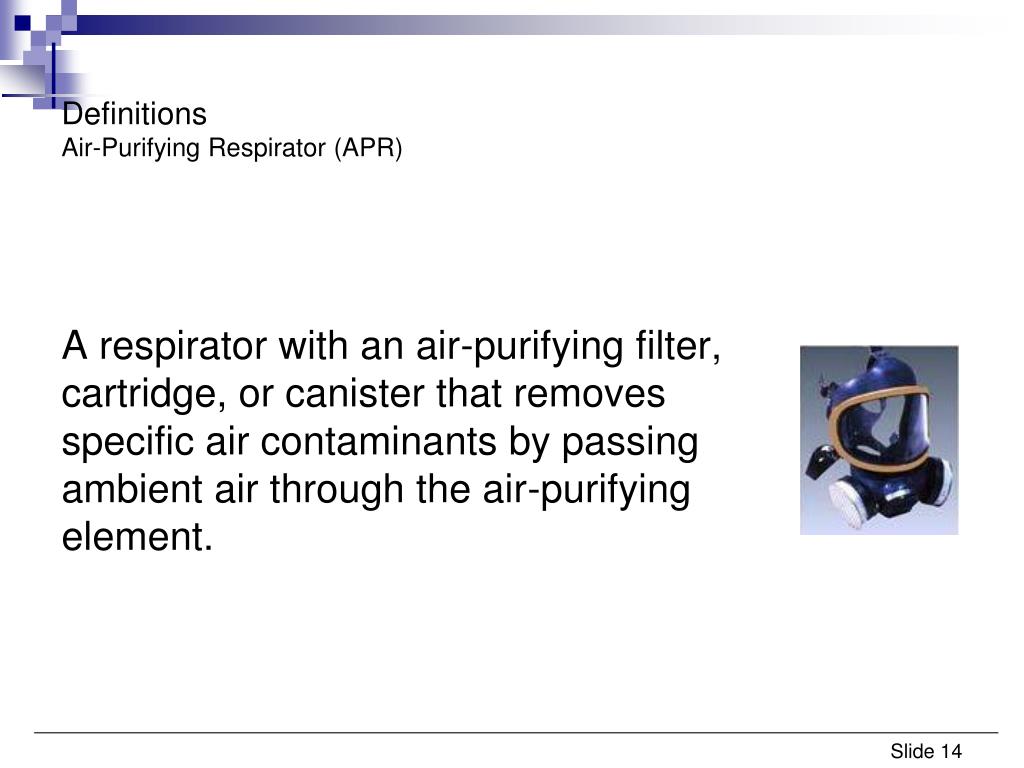 Definitions
Air-Purifying Respirator (APR)

A respirator with an air-purifying filter, cartridge, or canister that removes specific air contaminants by passing ambient air through the air-purifying element.

Slide 14